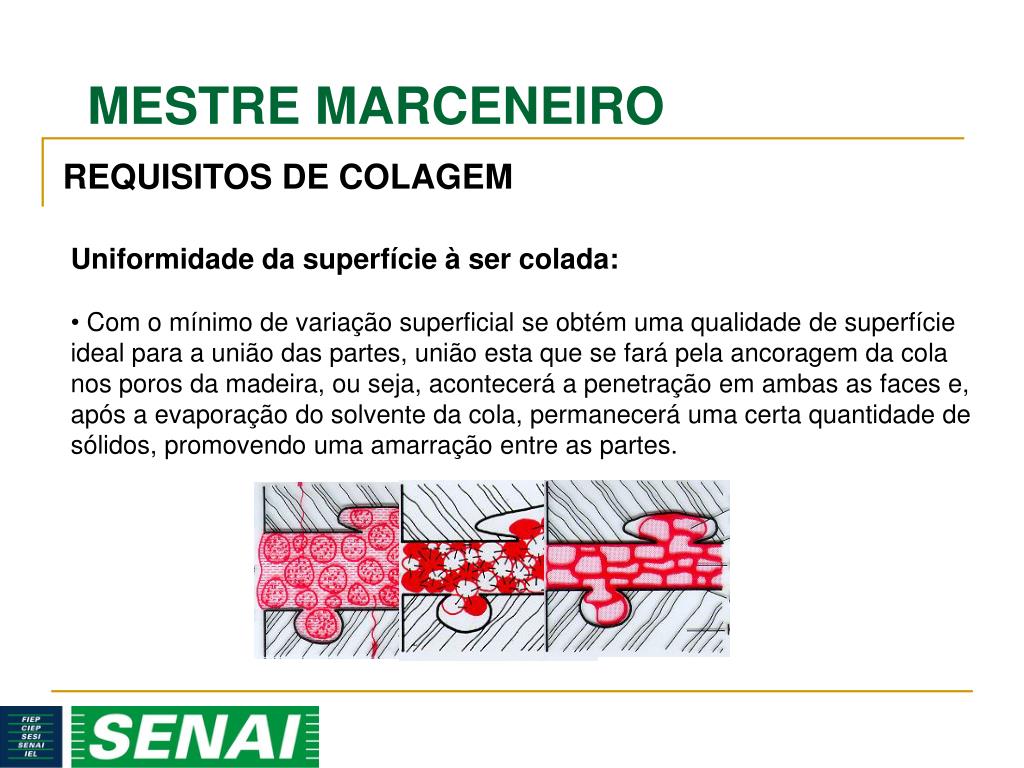 MESTRE MARCENEIRO

REQUISITOS DE COLAGEM

Uniformidade da superfície à ser colada:

• Com o mínimo de variação superficial se obtém uma qualidade de superfície ideal para a união das partes, união esta que se fará pela ancoragem da cola nos poros da madeira, ou seja, acontecerá a penetração em ambas as faces e, após a evaporação do solvente da cola, permanecerá uma certa quantidade de sólidos, promovendo uma amarração entre as partes.

FIEP
CIEP
SESI
SENAI
IEL

SENAI